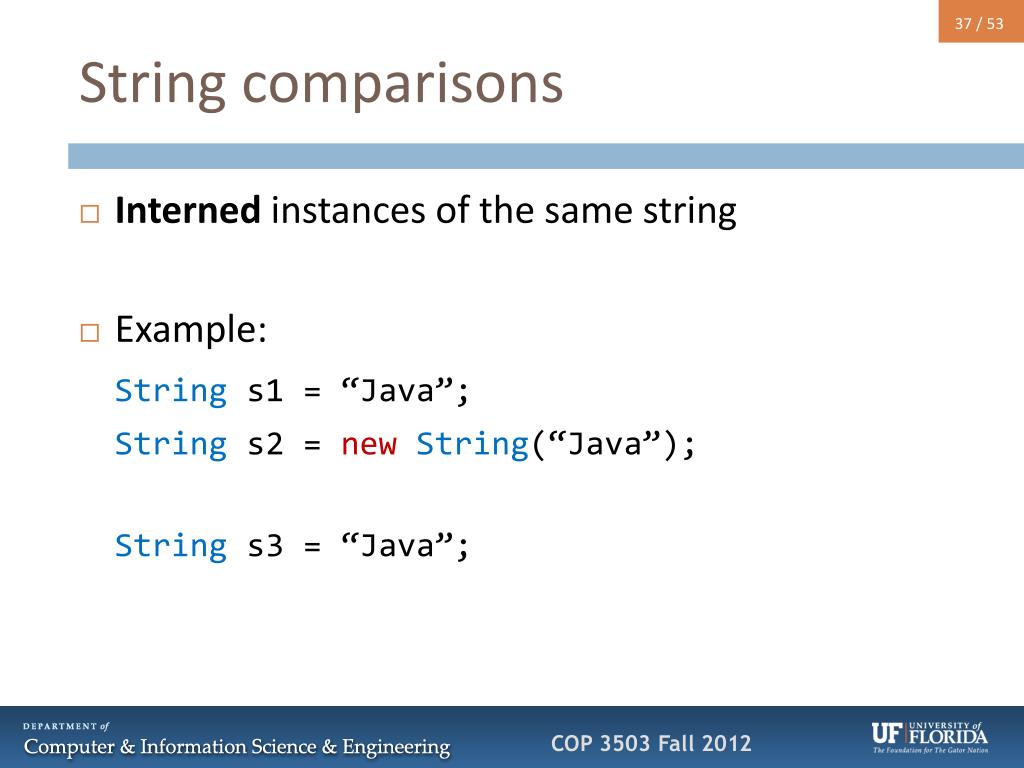 37 / 53

String comparisons

□ **Interned** instances of the same string

□ Example:

String s1 = “Java”;
String s2 = new String(“Java”);

String s3 = “Java”;

DEPARTMENT of
Computer & Information Science & Engineering

COP 3503 Fall 2012

UF UNIVERSITY of FLORIDA
The Foundation for The Gator Nation